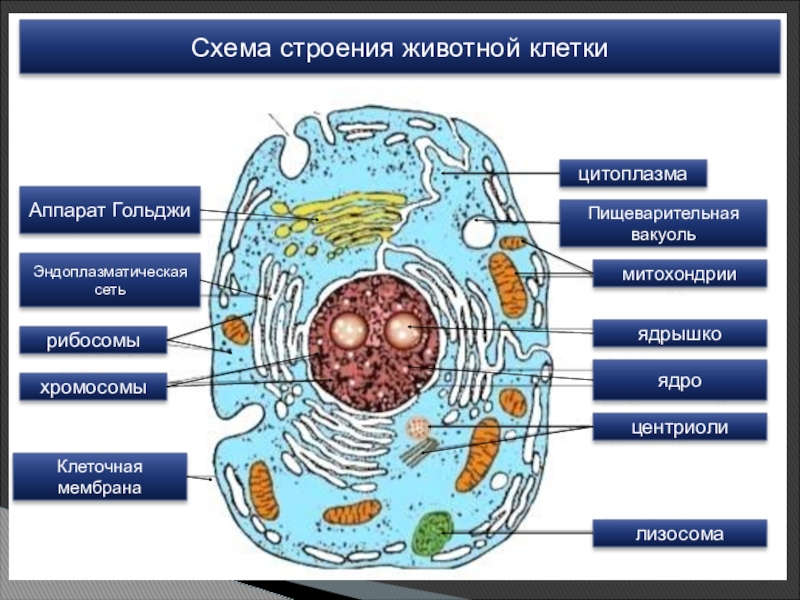 Схема строения животной клетки

Аппарат Гольджи

Эндоплазматическая сеть

рибосомы

хромосомы

Клеточная мембрана

цитоплазма

Пищеварительная вакуоль

митохондрии

ядрышко

ядро

центриоли

лизосома